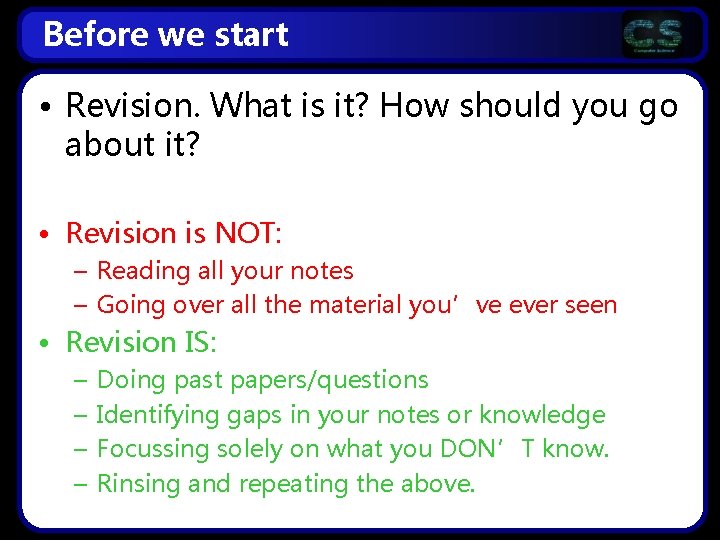 Before we start

CS
Computer Science

• Revision. What is it? How should you go about it?

• Revision is NOT:
– Reading all your notes
– Going over all the material you’ ve ever seen

• Revision IS:
– Doing past papers/questions
– Identifying gaps in your notes or knowledge
– Focussing solely on what you DON’ T know.
– Rinsing and repeating the above.